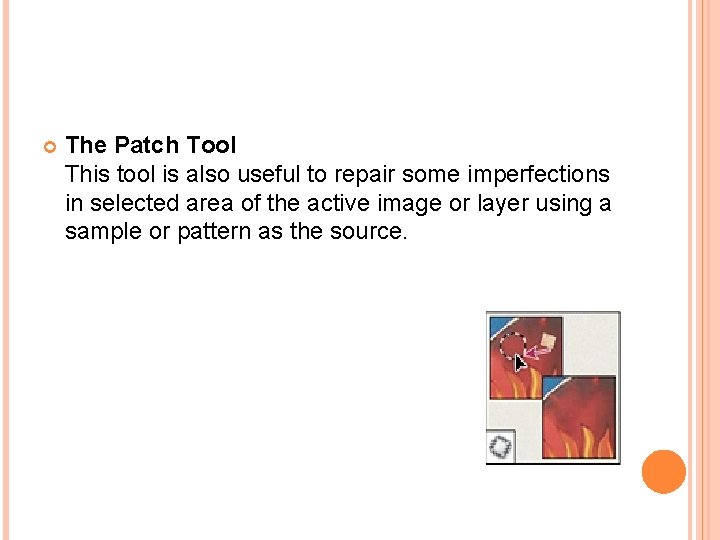 The Patch Tool
This tool is also useful to repair some imperfections in selected area of the active image or layer using a sample or pattern as the source.